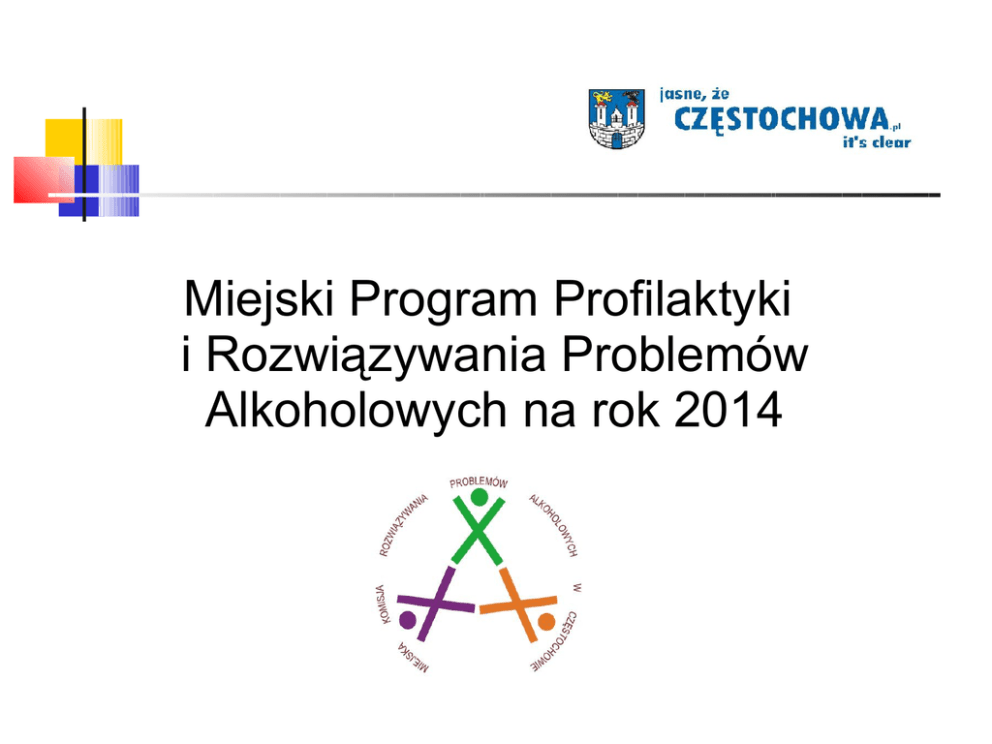 jasne, że
CZĘSTOCHOWA.pl
it's clear

Miejski Program Profilaktyki i Rozwiązywania Problemów Alkoholowych na rok 2014

MIEJSKA KOMISJA ROZWIĄZYWANIA PROBLEMÓW ALKOHOLOWYCH W CZĘSTOCHOWIE